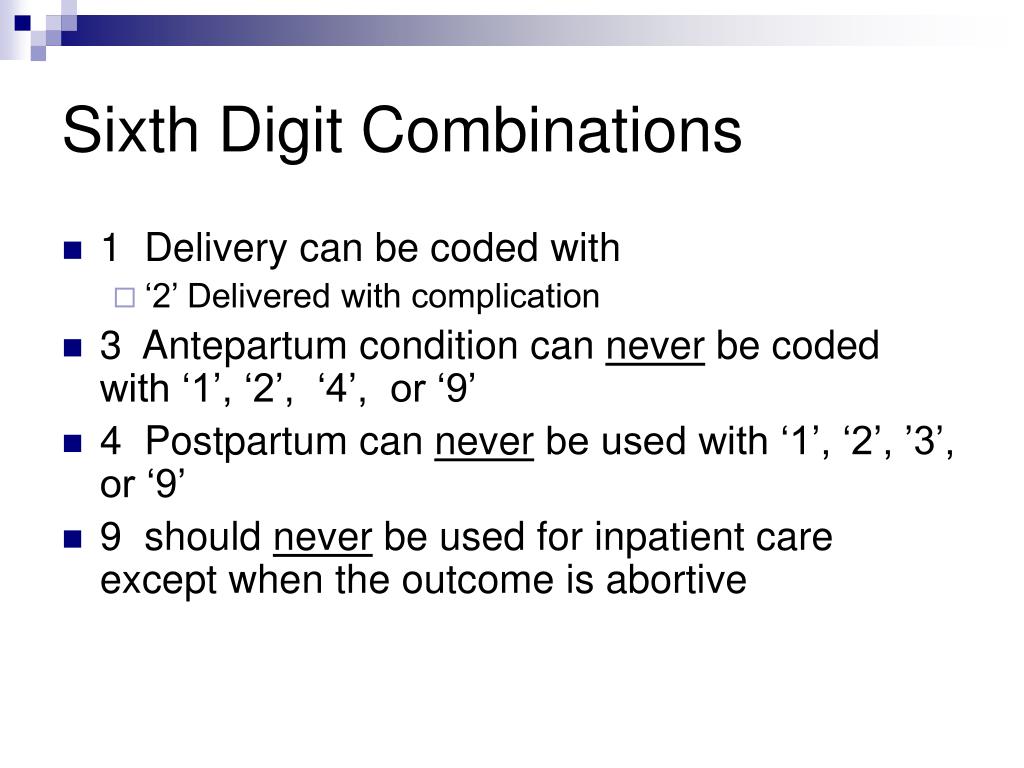 Sixth Digit Combinations

1 Delivery can be coded with
‘2’ Delivered with complication

3 Antepartum condition can never be coded with ‘1’, ‘2’, ‘4’, or ‘9’

4 Postpartum can never be used with ‘1’, ‘2’, ’3’, or ‘9’

9 should never be used for inpatient care except when the outcome is abortive